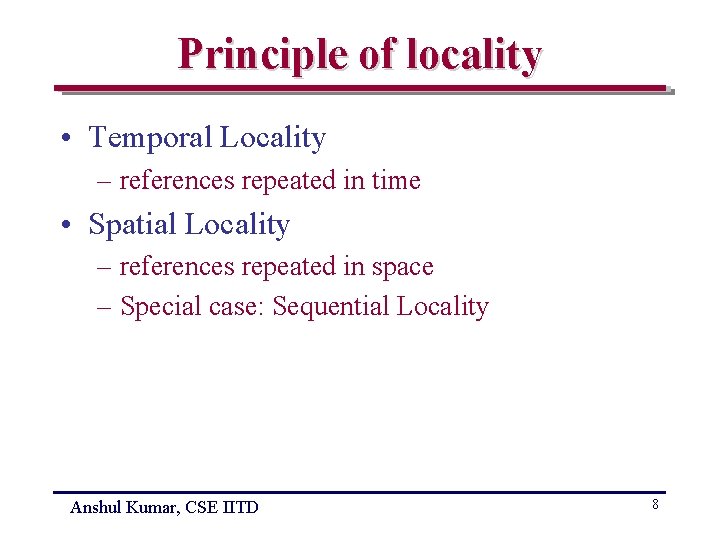 Principle of locality

• Temporal Locality
– references repeated in time
• Spatial Locality
– references repeated in space
– Special case: Sequential Locality

Anshul Kumar, CSE IITD

8